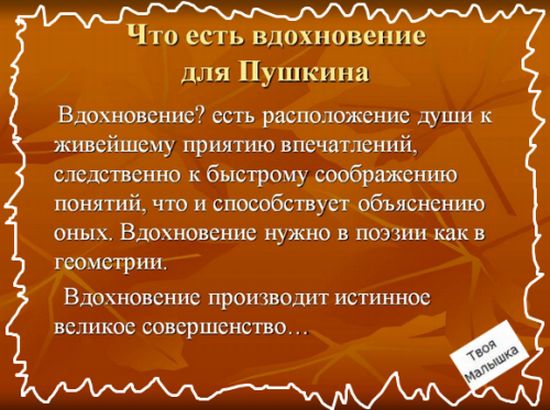 Что есть вдохновение для Пушкина

Вдохновение? есть расположение души к живейшему приятию впечатлений, следственно к быстрому соображению понятий, что и способствует объяснению оных. Вдохновение нужно в поэзии как в геометрии.

Вдохновение производит истинное великое совершенство…

Твоя Малышка